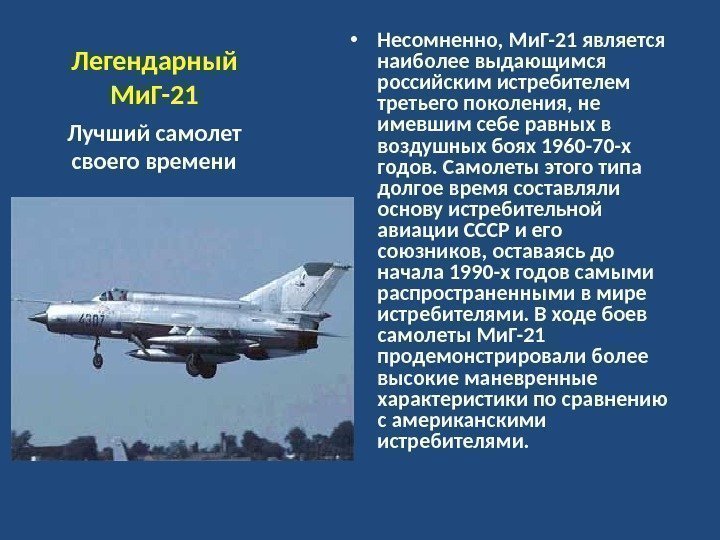 Легендарный МиГ-21

Лучший самолет своего времени

4307

• Несомненно, МиГ-21 является наиболее выдающимся российским истребителем третьего поколения, не имевшим себе равных в воздушных боях 1960-70-х годов. Самолеты этого типа долгое время составляли основу истребительной авиации СССР и его союзников, оставаясь до начала 1990-х годов самыми распространенными в мире истребителями. В ходе боев самолеты МиГ-21 продемонстрировали более высокие маневренные характеристики по сравнению с американскими истребителями.